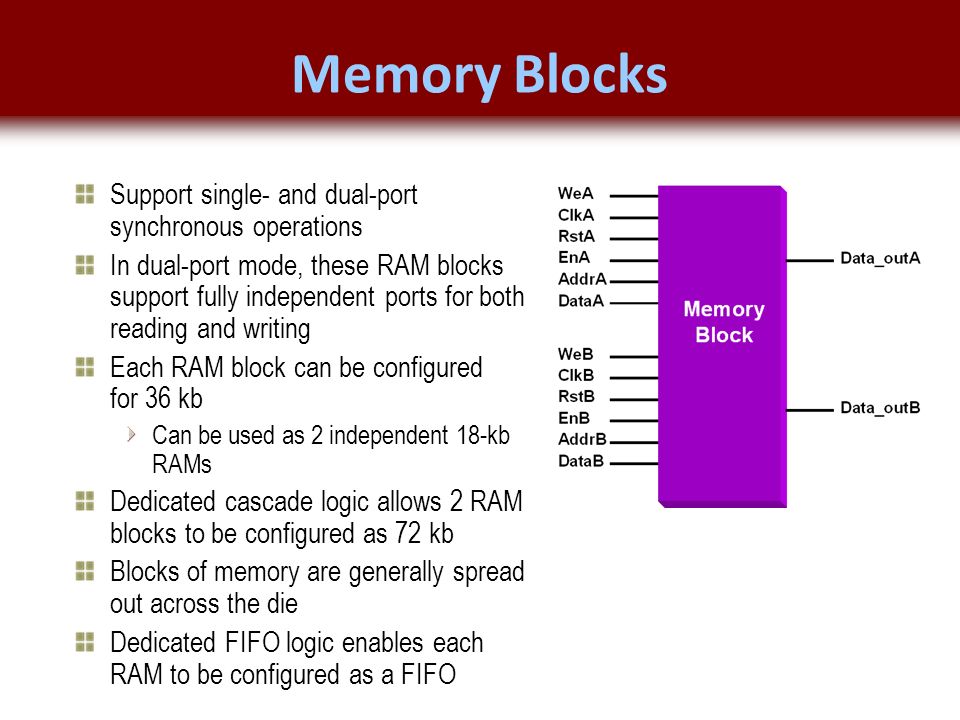 Memory Blocks

Support single- and dual-port synchronous operations

In dual-port mode, these RAM blocks support fully independent ports for both reading and writing

Each RAM block can be configured for 36 kb

Can be used as 2 independent 18-kb RAMs

Dedicated cascade logic allows 2 RAM blocks to be configured as 72 kb

Blocks of memory are generally spread out across the die

Dedicated FIFO logic enables each RAM to be configured as a FIFO

WeA
ClkA
RstA
EnA
AddrA
DataA
WeB
ClkB
RstB
EnB
AddrB
DataB
Memory Block
Data_outA
Data_outB